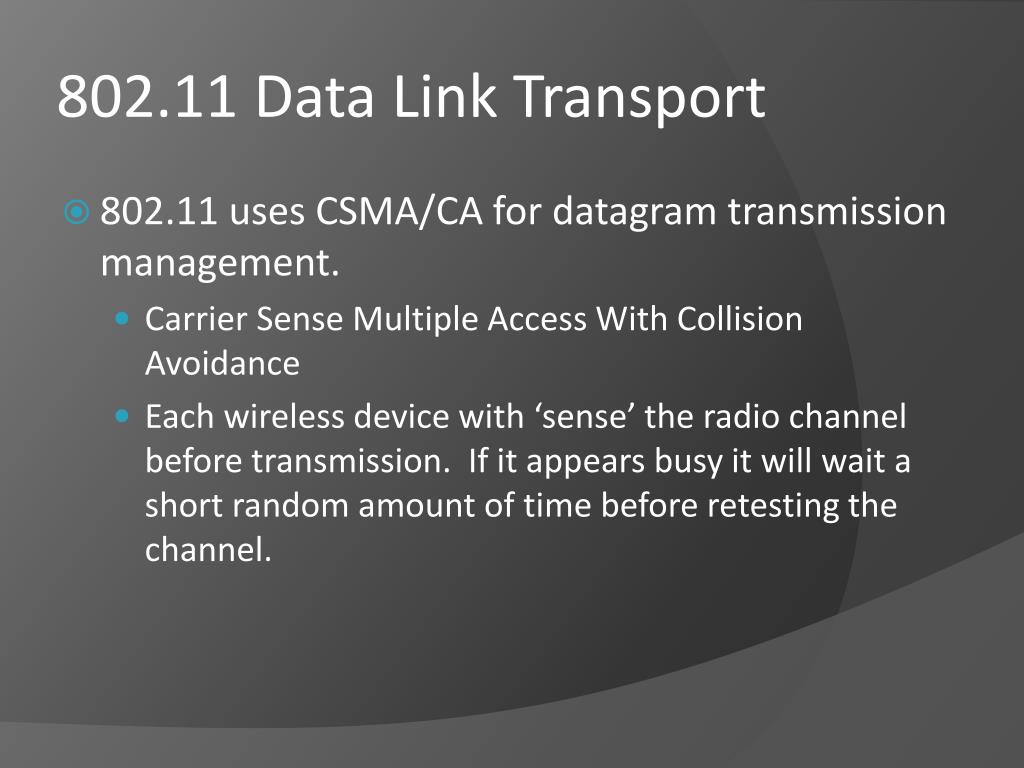 802.11 Data Link Transport

802.11 uses CSMA/CA for datagram transmission management.

Carrier Sense Multiple Access With Collision Avoidance

Each wireless device with ‘sense’ the radio channel before transmission. If it appears busy it will wait a short random amount of time before retesting the channel.